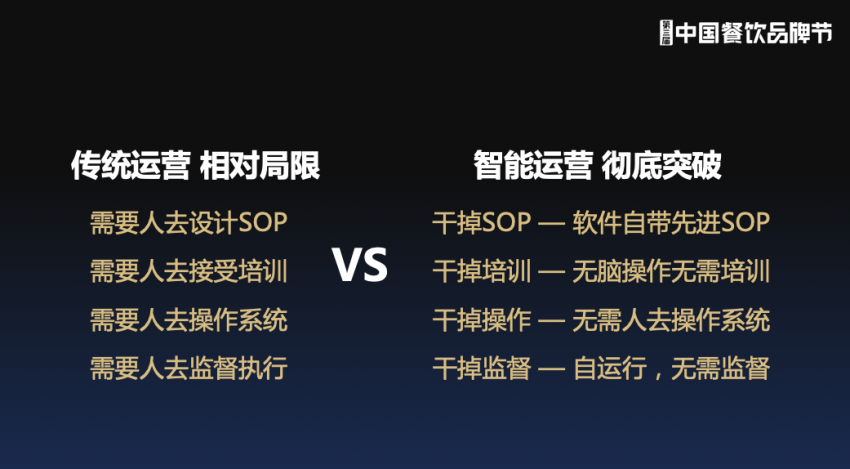 第三届 中国餐饮品牌节

传统运营 相对局限

需要人去设计SOP

需要人去接受培训

需要人去操作系统

需要人去监督执行

VS

智能运营 彻底突破

干掉SOP — 软件自带先进SOP

干掉培训 — 无脑操作无需培训

干掉操作 — 无需人去操作系统

干掉监督 — 自运行，无需监督